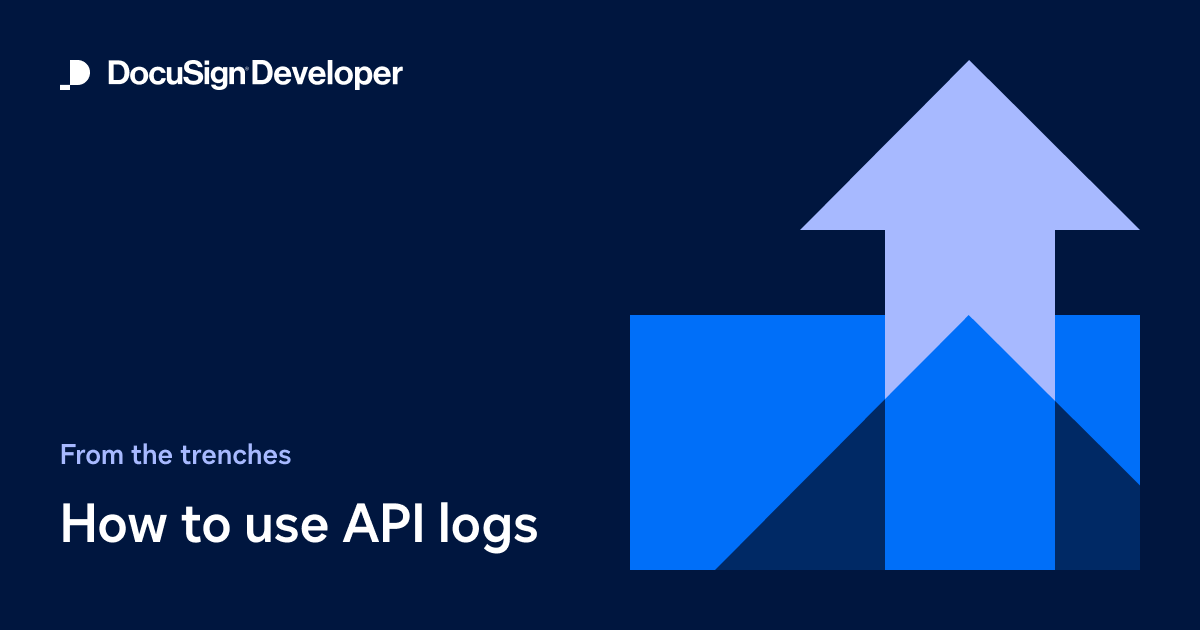 DocuSign Developer

From the trenches

How to use API logs